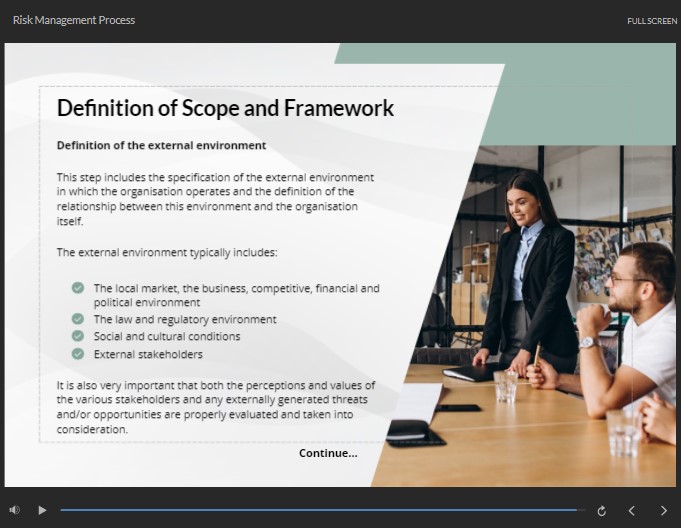 Risk Management Process

FULL SCREEN

Definition of Scope and Framework

Definition of the external environment

This step includes the specification of the external environment in which the organisation operates and the definition of the relationship between this environment and the organisation itself.

The external environment typically includes:

The local market, the business, competitive, financial and political environment
The law and regulatory environment
Social and cultural conditions
External stakeholders

It is also very important that both the perceptions and values of the various stakeholders and any externally generated threats and/or opportunities are properly evaluated and taken into consideration.

Continue...